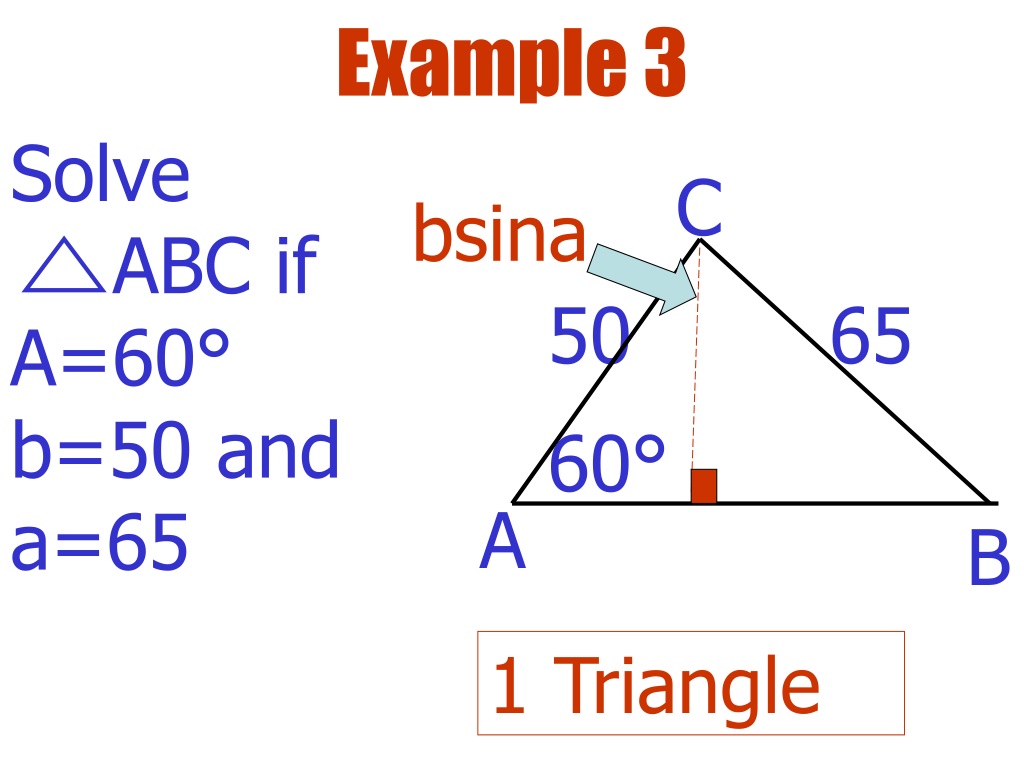 Example 3

Solve $\triangle$ABC if A=60° b=50 and a=65

bsina

C

50

65

60°

A

B

1 Triangle